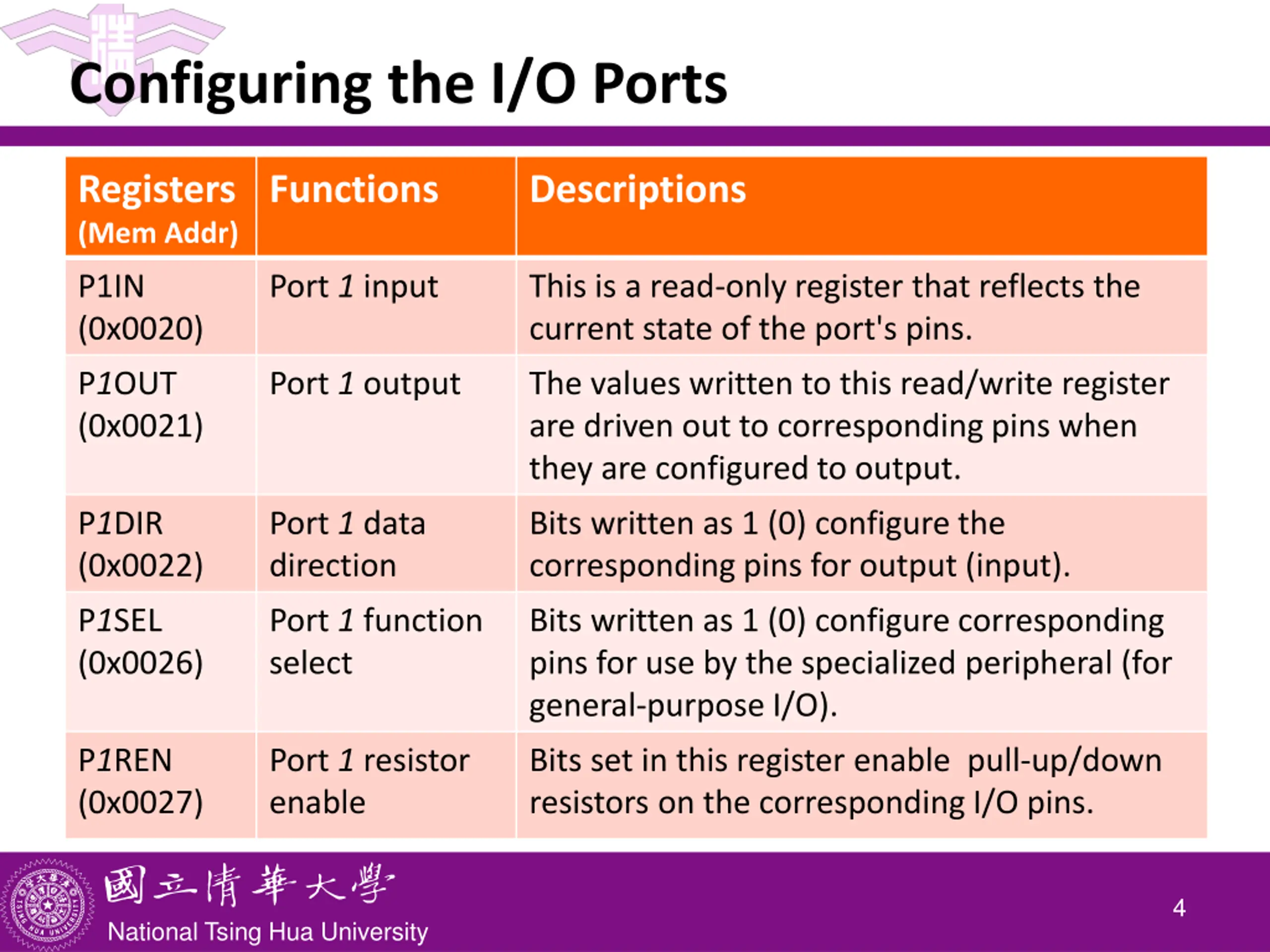 Configuring the I/O Ports

| Registers (Mem Addr) | Functions | Descriptions |
|---|---|---|
| P1IN (0x0020) | Port 1 input | This is a read-only register that reflects the current state of the port's pins. |
| P1OUT (0x0021) | Port 1 output | The values written to this read/write register are driven out to corresponding pins when they are configured to output. |
| P1DIR (0x0022) | Port 1 data direction | Bits written as 1 (0) configure the corresponding pins for output (input). |
| P1SEL (0x0026) | Port 1 function select | Bits written as 1 (0) configure corresponding pins for use by the specialized peripheral (for general-purpose I/O). |
| P1REN (0x0027) | Port 1 resistor enable | Bits set in this register enable pull-up/down resistors on the corresponding I/O pins. |

國立清華大學
National Tsing Hua University

4